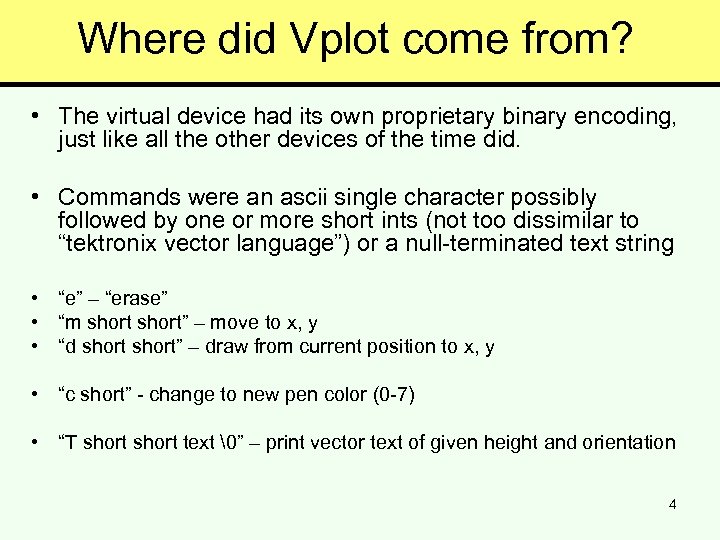 Where did Vplot come from?

• The virtual device had its own proprietary binary encoding, just like all the other devices of the time did.

• Commands were an ascii single character possibly followed by one or more short ints (not too dissimilar to “tektronix vector language”) or a null-terminated text string

• “e” – “erase”
• “m short short” – move to x, y
• “d short short” – draw from current position to x, y

• “c short” - change to new pen color (0-7)

• “T short short text \0” – print vector text of given height and orientation

4